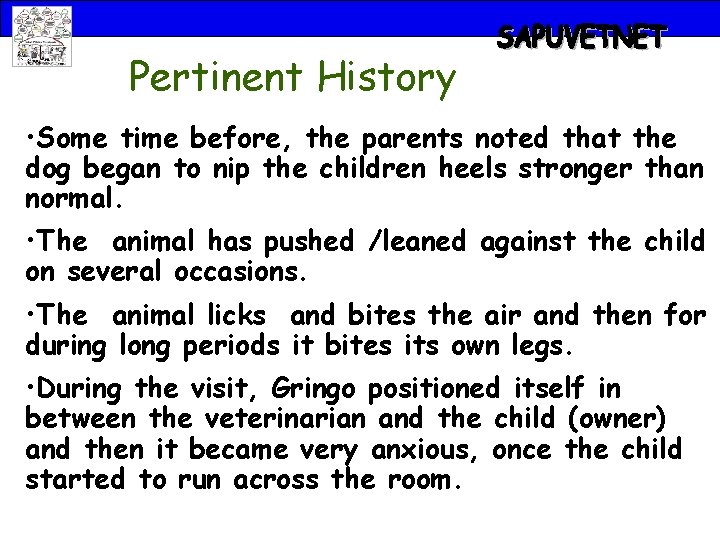 SAPUVETNET

Pertinent History

•Some time before, the parents noted that the dog began to nip the children heels stronger than normal.

•The animal has pushed /leaned against the child on several occasions.

•The animal licks and bites the air and then for during long periods it bites its own legs.

•During the visit, Gringo positioned itself in between the veterinarian and the child (owner) and then it became very anxious, once the child started to run across the room.